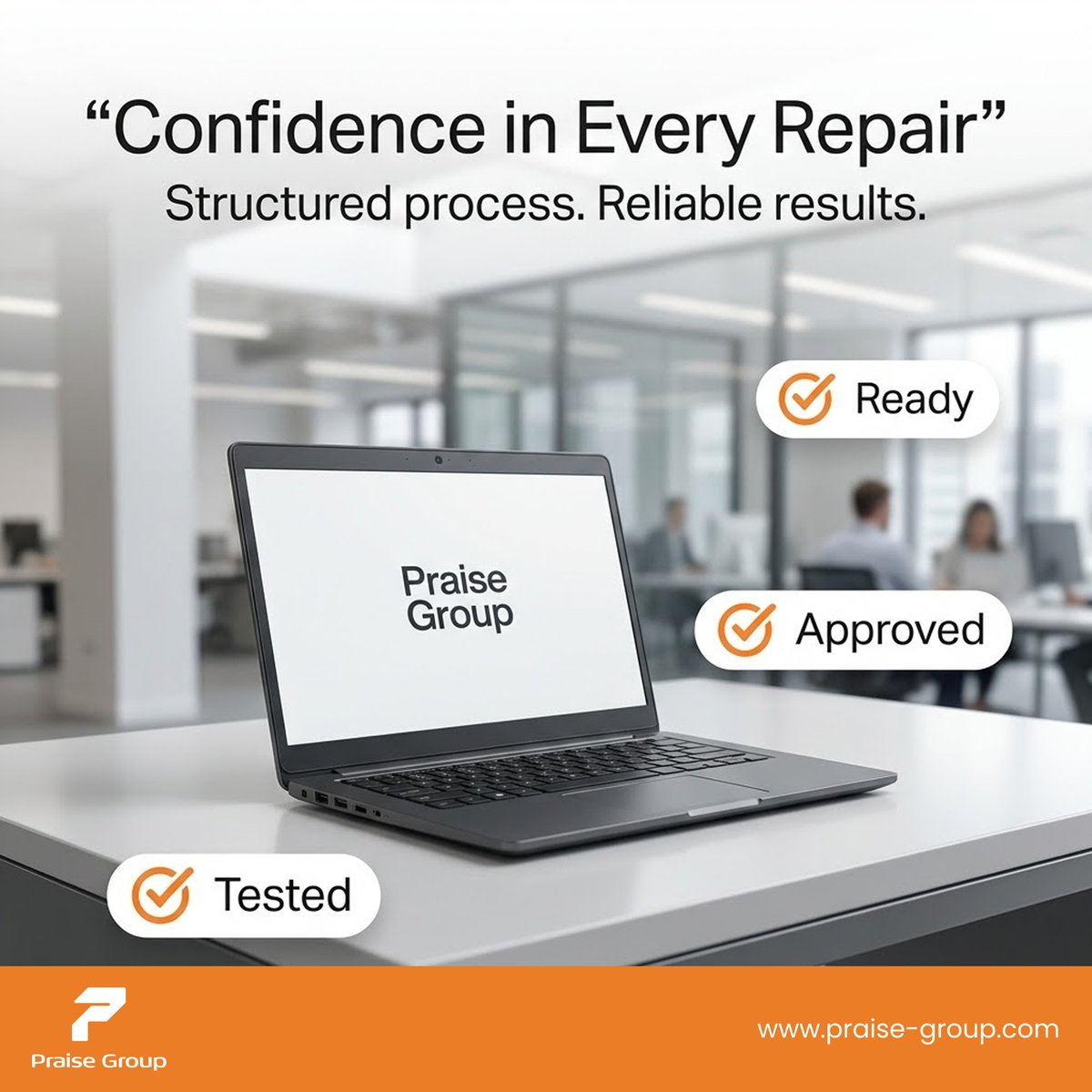 “Confidence in Every Repair”
Structured process. Reliable results.

Ready

Praise Group

Approved

Tested

Praise Group

www.praise-group.com